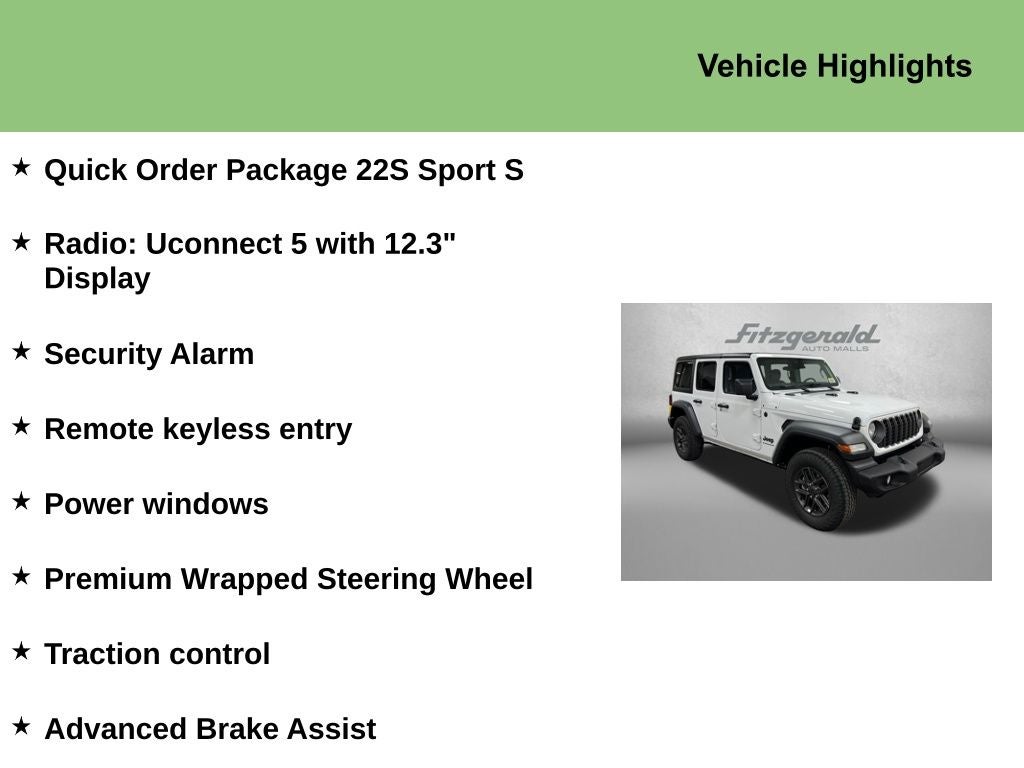 Vehicle Highlights

★ Quick Order Package 22S Sport S

★ Radio: Uconnect 5 with 12.3" Display

★ Security Alarm

★ Remote keyless entry

★ Power windows

★ Premium Wrapped Steering Wheel

★ Traction control

★ Advanced Brake Assist

Fitzgerald
AUTO MALLS

Jeep